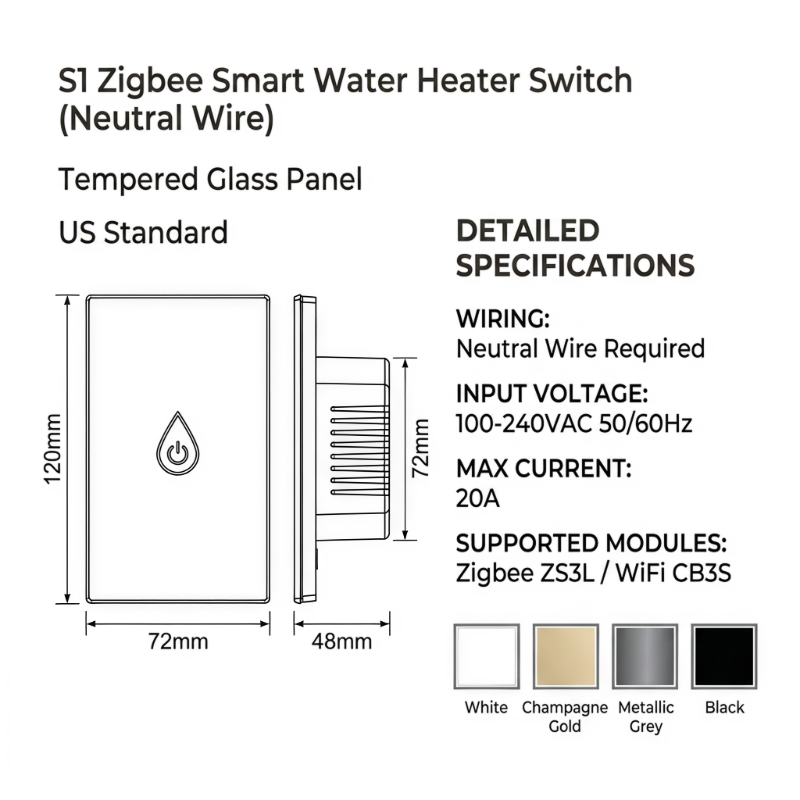 S1 Zigbee Smart Water Heater Switch (Neutral Wire)

Tempered Glass Panel

US Standard

120mm

72mm

72mm

48mm

DETAILED SPECIFICATIONS

WIRING:
Neutral Wire Required

INPUT VOLTAGE:
100-240VAC 50/60Hz

MAX CURRENT:
20A

SUPPORTED MODULES:
Zigbee ZS3L / WiFi CB3S

White

Champagne Gold

Metallic Grey

Black